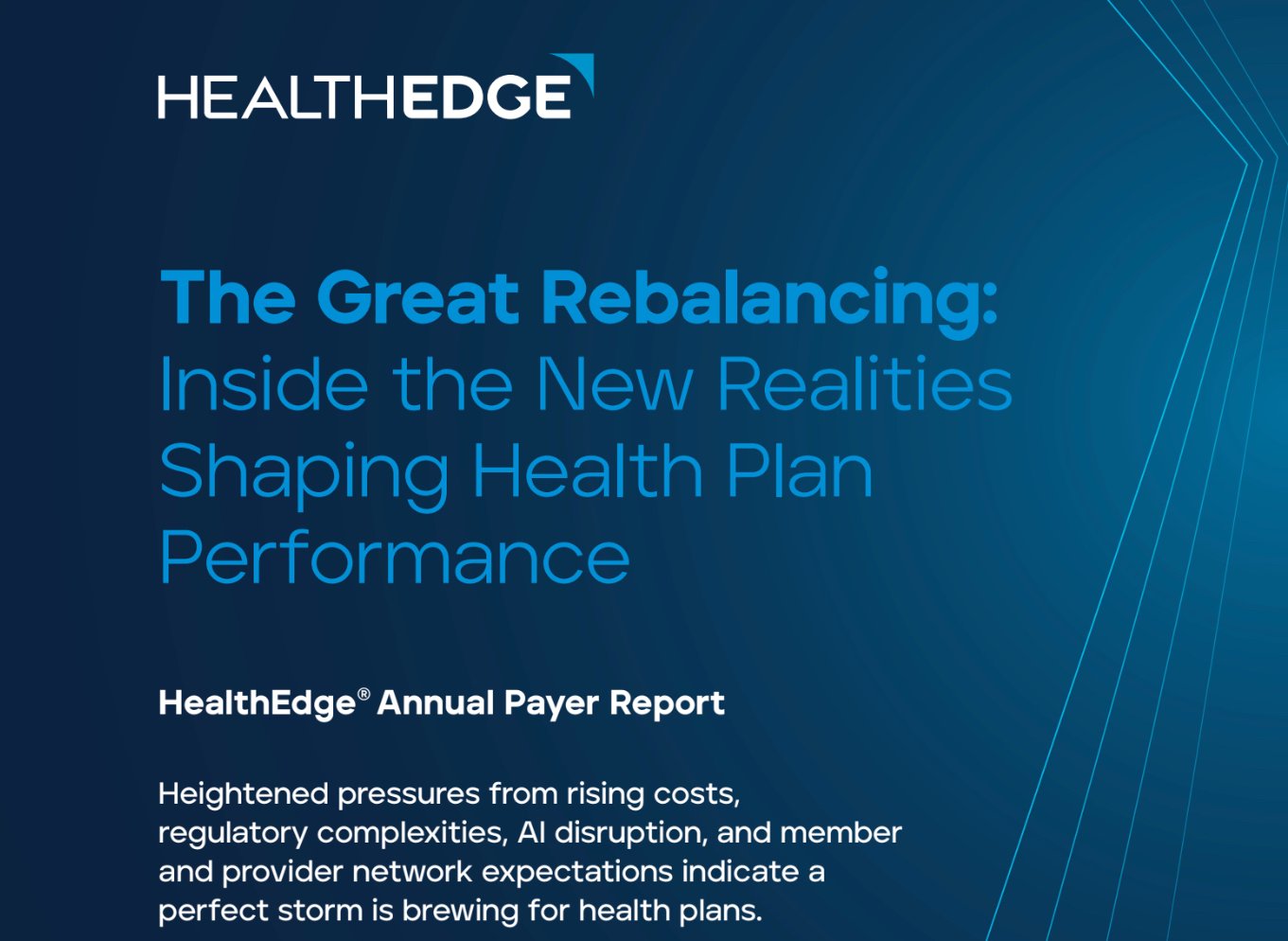 HEALTHEDGE

The Great Rebalancing:
Inside the New Realities Shaping Health Plan Performance

HealthEdge® Annual Payer Report

Heightened pressures from rising costs, regulatory complexities, AI disruption, and member and provider network expectations indicate a perfect storm is brewing for health plans.